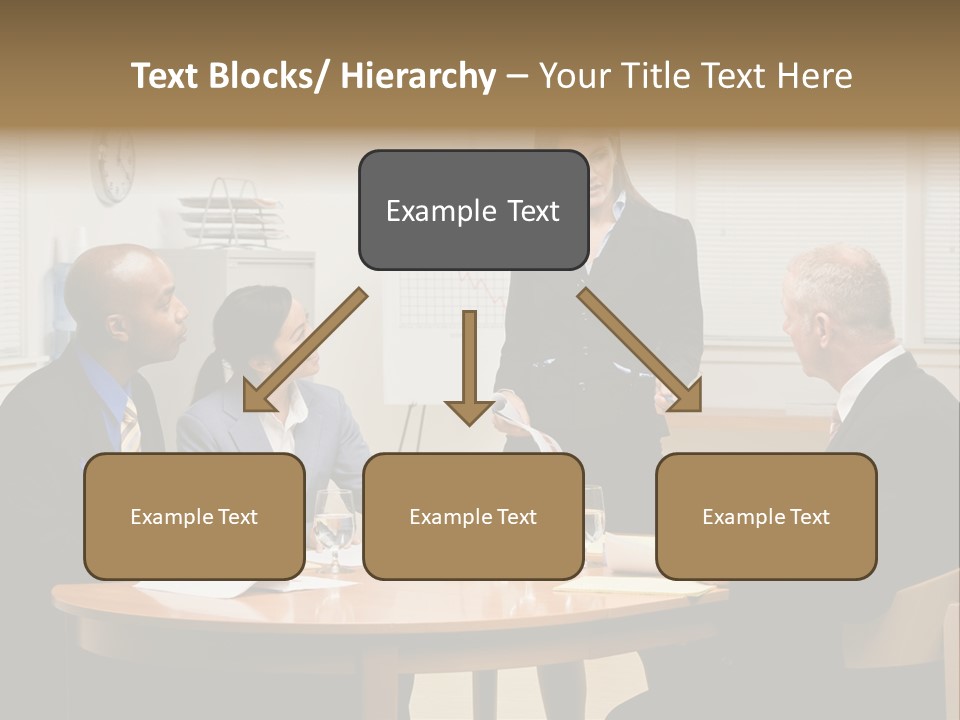 Text Blocks/ Hierarchy – Your Title Text Here

Example Text

Example Text

Example Text

Example Text